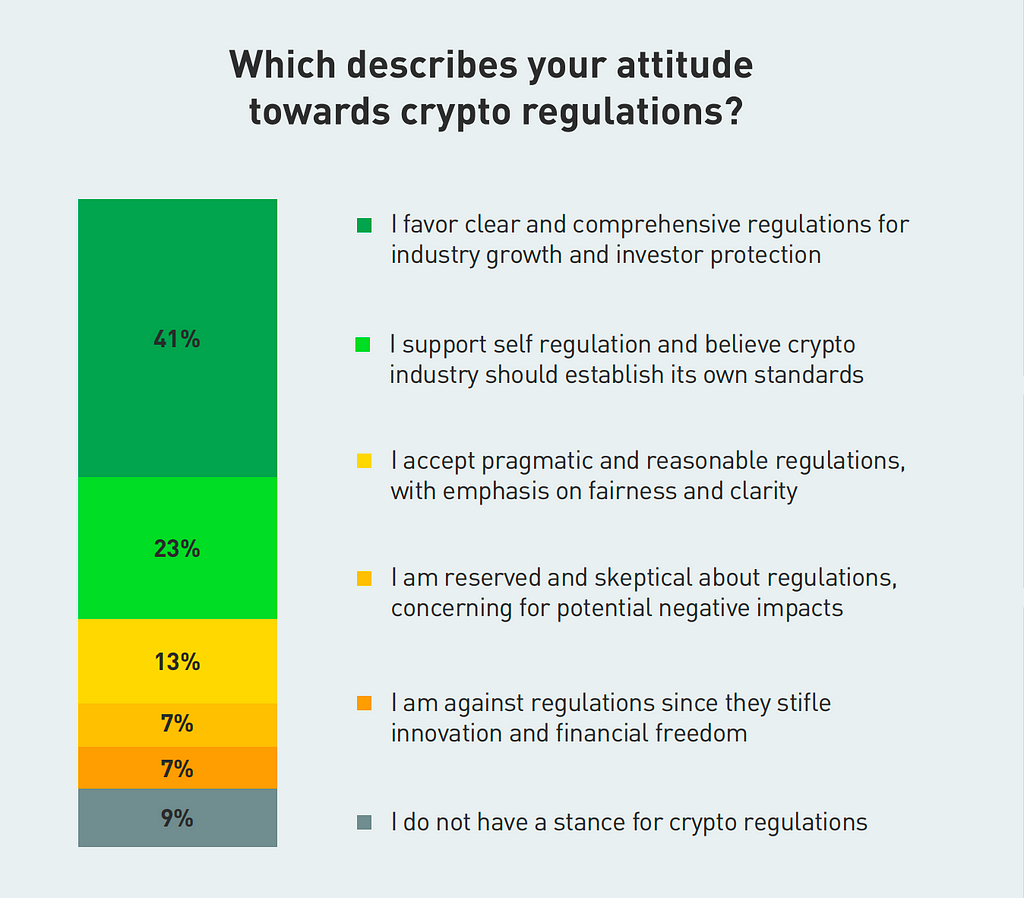 Which describes your attitude towards crypto regulations?

41%

23%

13%

7%

7%

9%

I favor clear and comprehensive regulations for industry growth and investor protection

I support self regulation and believe crypto industry should establish its own standards

I accept pragmatic and reasonable regulations, with emphasis on fairness and clarity

I am reserved and skeptical about regulations, concerning for potential negative impacts

I am against regulations since they stifle innovation and financial freedom

I do not have a stance for crypto regulations